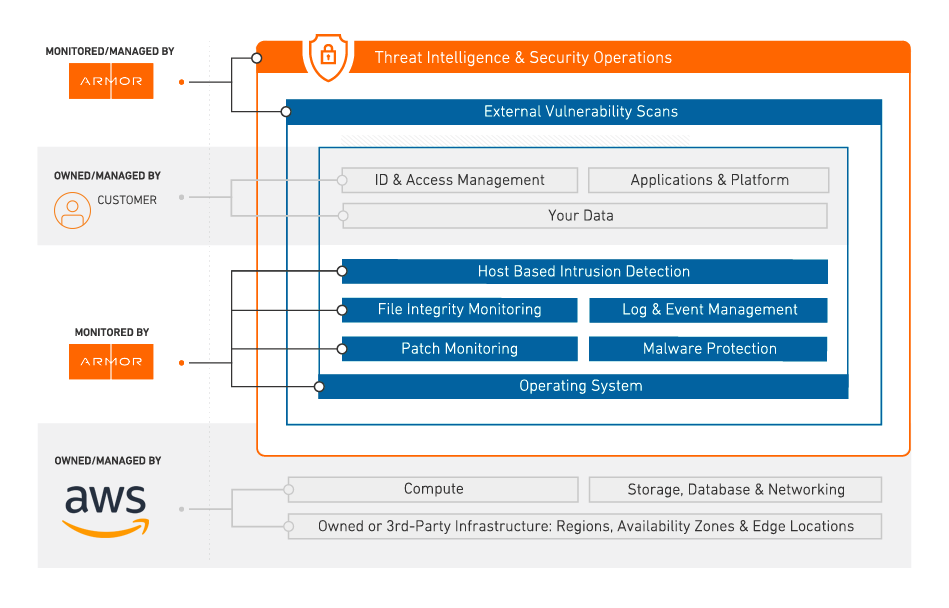 MONITORED/MANAGED BY

ARMOR

Threat Intelligence & Security Operations

External Vulnerability Scans

OWNED/MANAGED BY

CUSTOMER

ID & Access Management

Applications & Platform

Your Data

MONITORED BY

ARMOR

Host Based Intrusion Detection

File Integrity Monitoring

Log & Event Management

Patch Monitoring

Malware Protection

Operating System

OWNED/MANAGED BY

aws

Compute

Storage, Database & Networking

Owned or 3rd-Party Infrastructure: Regions, Availability Zones & Edge Locations